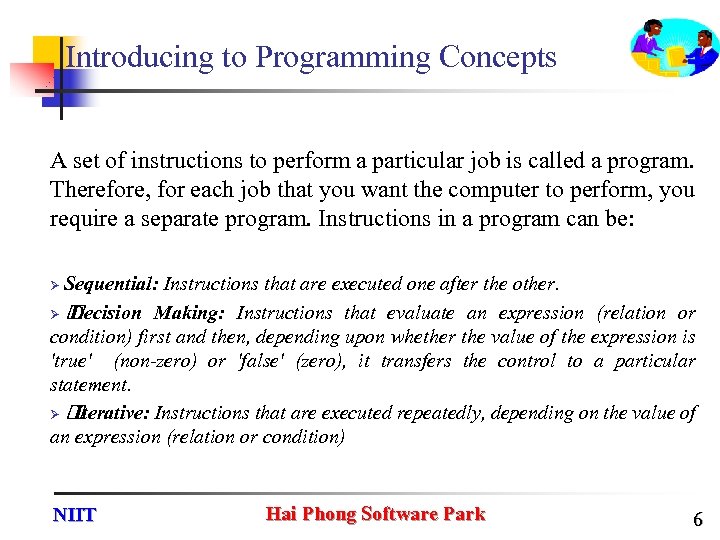 Introducing to Programming Concepts

A set of instructions to perform a particular job is called a program. Therefore, for each job that you want the computer to perform, you require a separate program. Instructions in a program can be:

➢ Sequential: Instructions that are executed one after the other.

➢ Decision Making: Instructions that evaluate an expression (relation or condition) first and then, depending upon whether the value of the expression is 'true' (non-zero) or 'false' (zero), it transfers the control to a particular statement.

➢ Iterative: Instructions that are executed repeatedly, depending on the value of an expression (relation or condition)

NIIT

Hai Phong Software Park

6